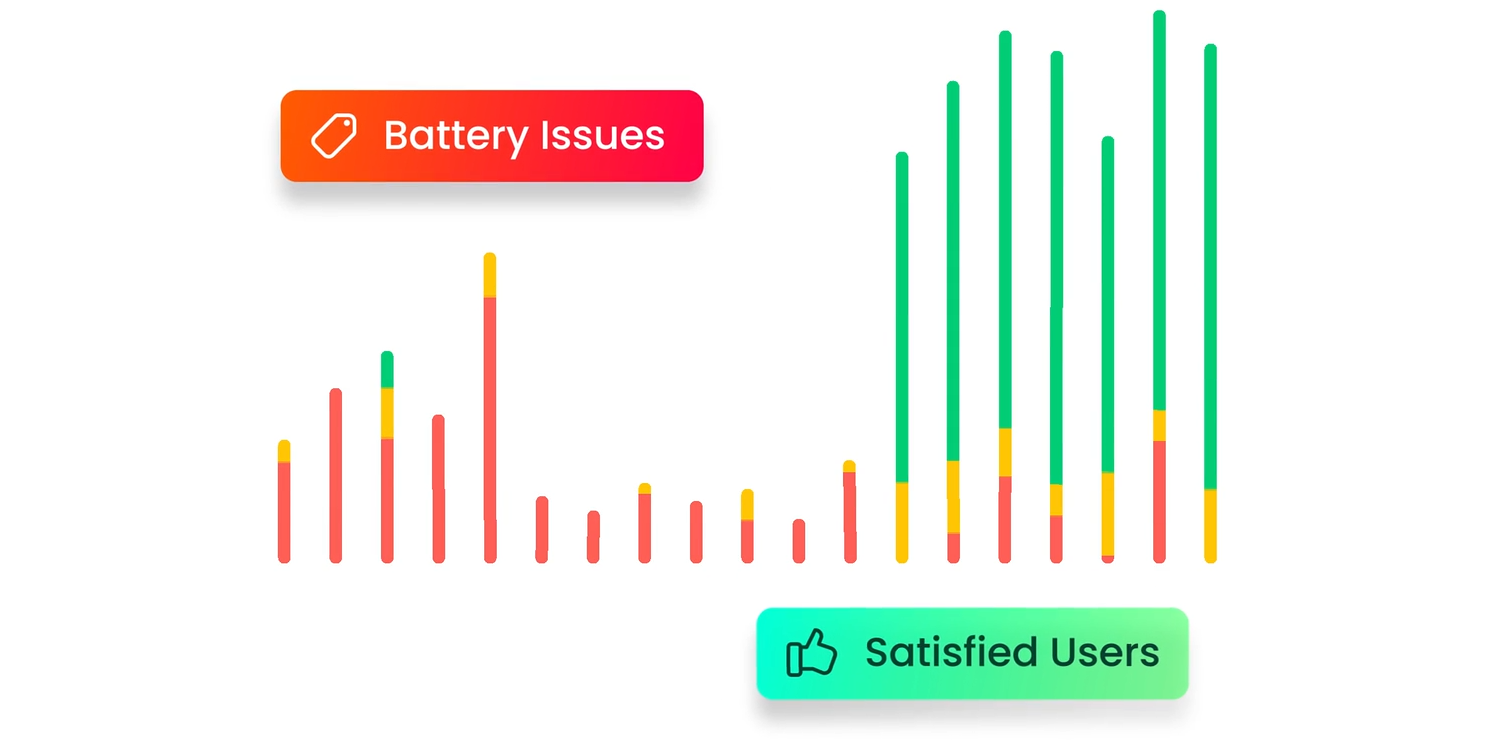 Battery Issues

Satisfied Users